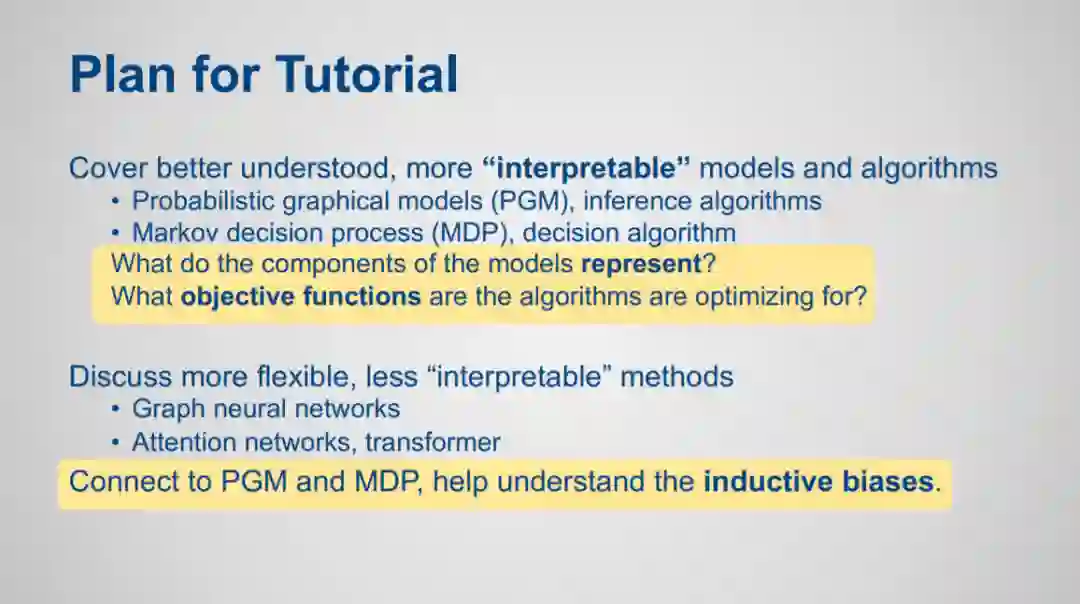 Plan for Tutorial

Cover better understood, more “interpretable” models and algorithms
• Probabilistic graphical models (PGM), inference algorithms
• Markov decision process (MDP), decision algorithm
What do the components of the models represent?
What objective functions are the algorithms are optimizing for?

Discuss more flexible, less “interpretable” methods
• Graph neural networks
• Attention networks, transformer
Connect to PGM and MDP, help understand the inductive biases.